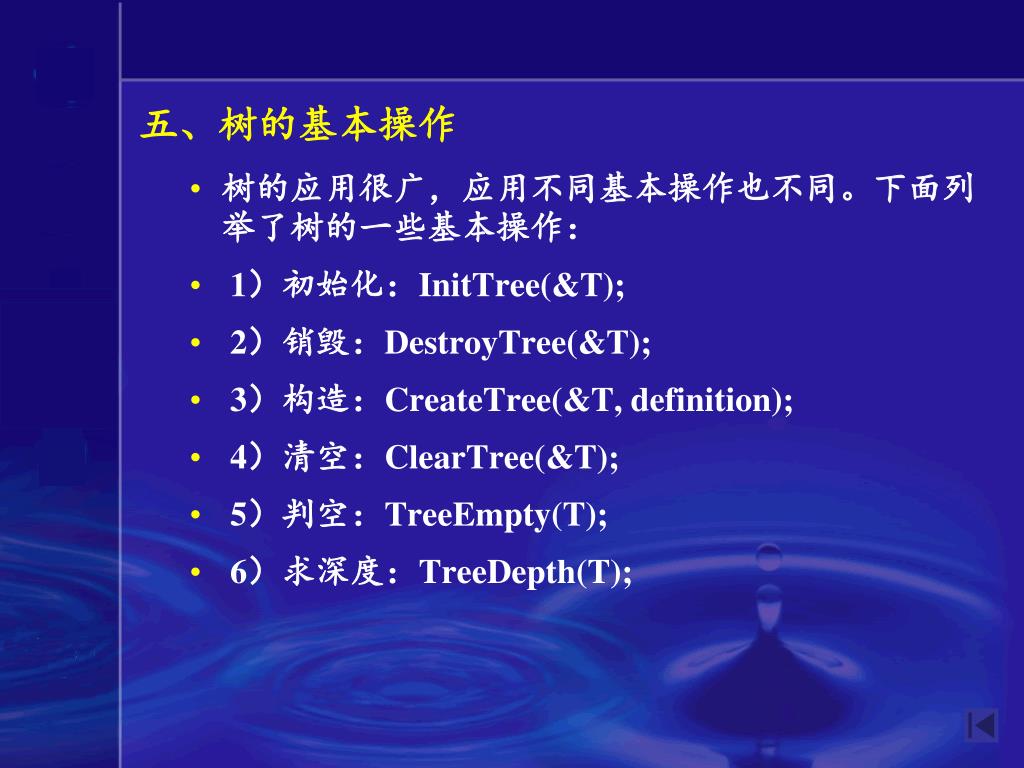 五、树的基本操作

• 树的应用很广，应用不同基本操作也不同。下面列举了树的一些基本操作：

• 1）初始化：InitTree(&T);

• 2）销毁：DestroyTree(&T);

• 3）构造：CreateTree(&T, definition);

• 4）清空：ClearTree(&T);

• 5）判空：TreeEmpty(T);

• 6）求深度：TreeDepth(T);